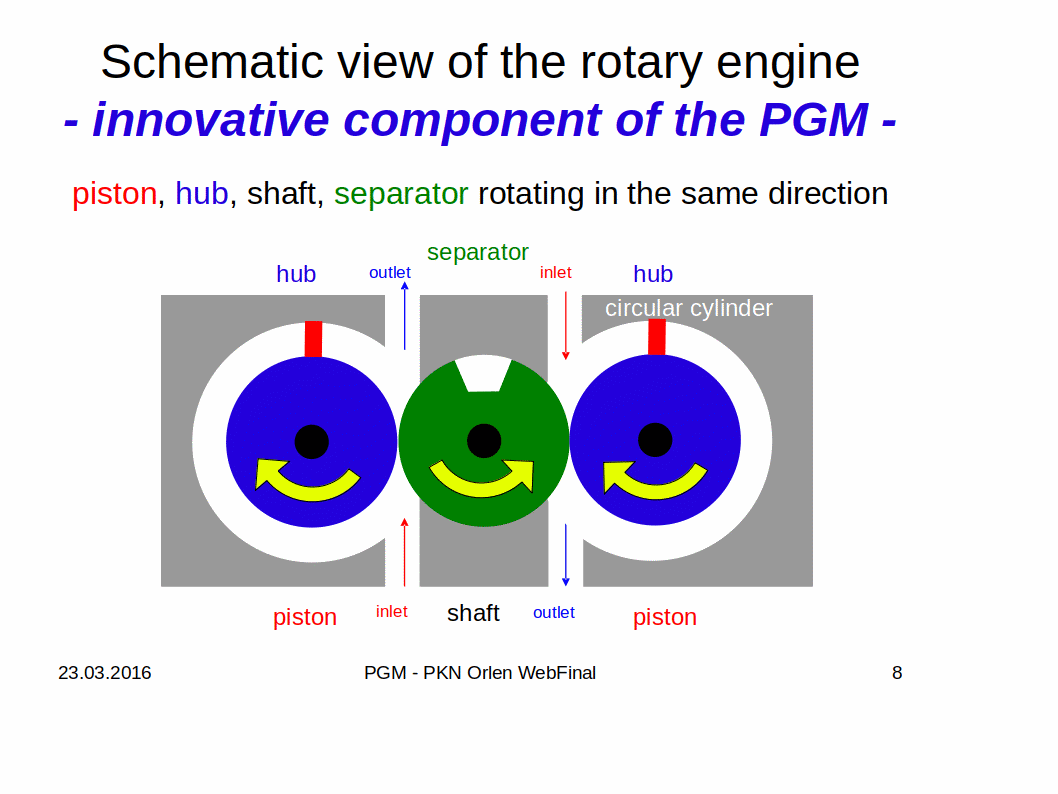 Schematic view of the rotary engine
- innovative component of the PGM -

piston, hub, shaft, separator rotating in the same direction

separator

hub

outlet

inlet

hub

circular cylinder

piston

inlet

shaft

outlet

piston

23.03.2016

PGM - PKN Orlen WebFinal

8